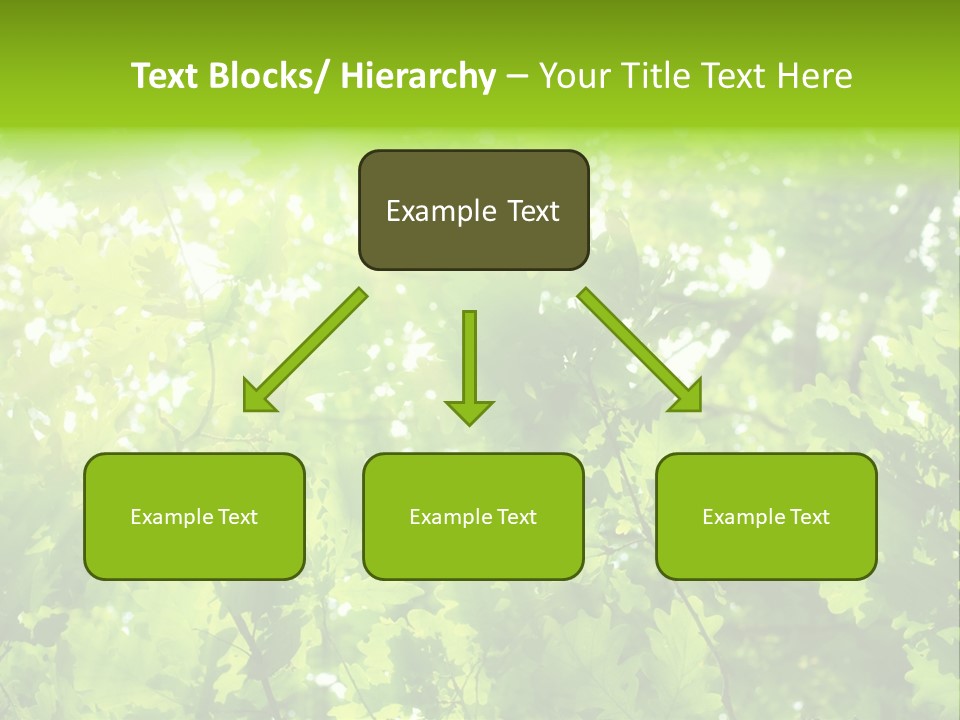 Text Blocks/ Hierarchy – Your Title Text Here

Example Text

Example Text

Example Text

Example Text